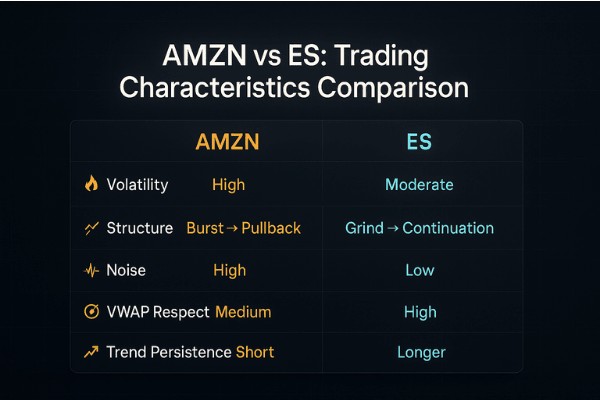 AMZN vs ES: Trading Characteristics Comparison

| | AMZN | ES |
|---|---|---|
| Volatility | High | Moderate |
| Structure | Burst → Pullback | Grind → Continuation |
| Noise | High | Low |
| VWAP Respect | Medium | High |
| Trend Persistence | Short | Longer |